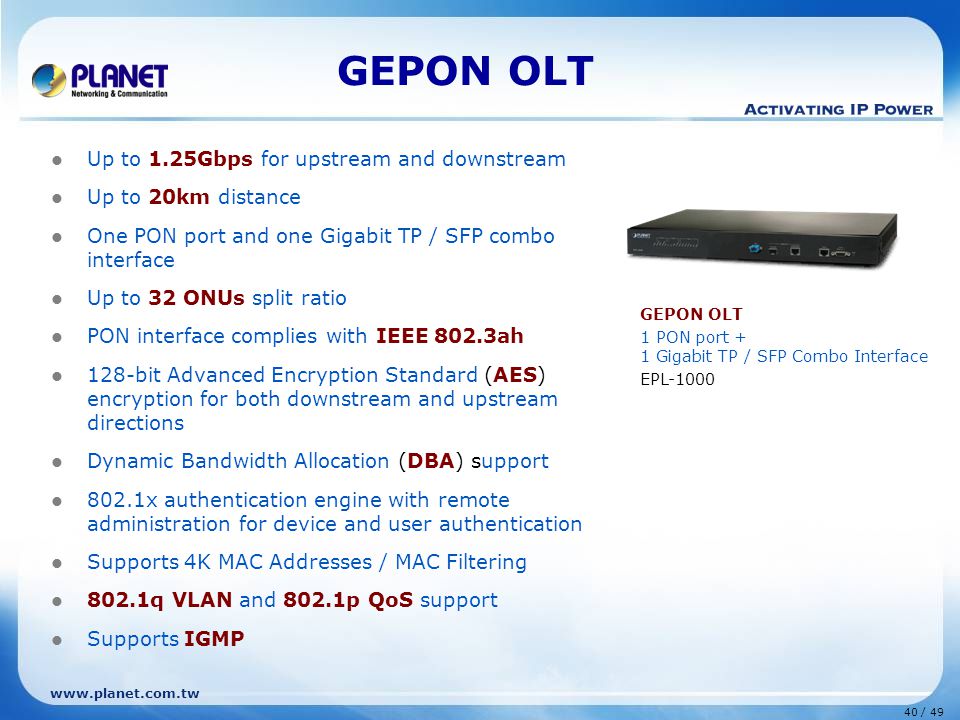 PLANET
Networking & Communication

GEPON OLT

ACTIVATING IP POWER

- Up to 1.25Gbps for upstream and downstream
- Up to 20km distance
- One PON port and one Gigabit TP / SFP combo interface
- Up to 32 ONUs split ratio
- PON interface complies with IEEE 802.3ah
- 128-bit Advanced Encryption Standard (AES) encryption for both downstream and upstream directions
- Dynamic Bandwidth Allocation (DBA) support
- 802.1x authentication engine with remote administration for device and user authentication
- Supports 4K MAC Addresses / MAC Filtering
- 802.1q VLAN and 802.1p QoS support
- Supports IGMP

GEPON OLT
1 PON port +
1 Gigabit TP / SFP Combo Interface
EPL-1000

www.planet.com.tw

40 / 49